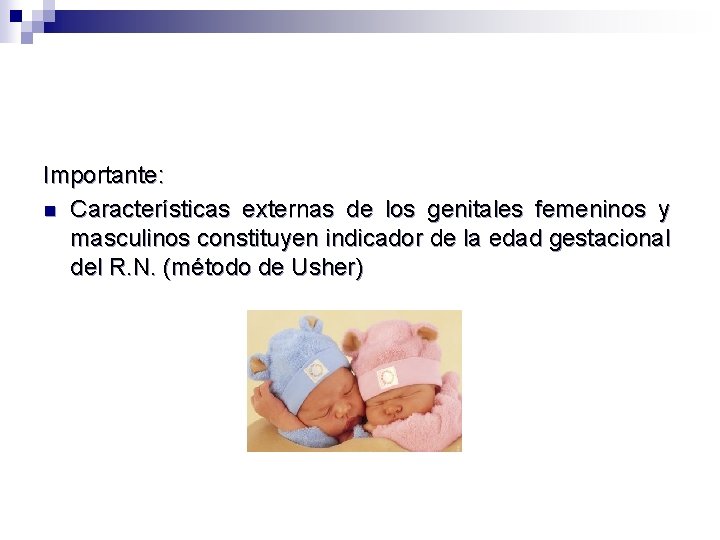 Importante:

Características externas de los genitales femeninos y masculinos constituyen indicador de la edad gestacional del R.N. (método de Usher)